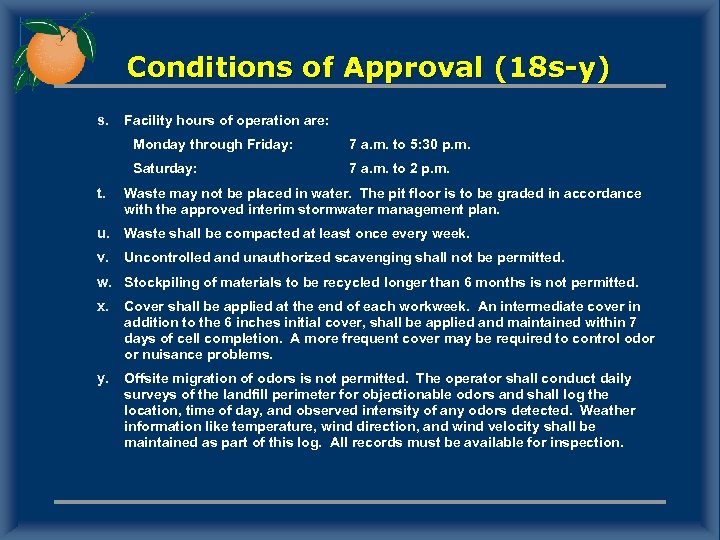 Conditions of Approval (18s-y)

s. Facility hours of operation are:

Monday through Friday: 7 a.m. to 5:30 p.m.

Saturday: 7 a.m. to 2 p.m.

t. Waste may not be placed in water. The pit floor is to be graded in accordance with the approved interim stormwater management plan.

u. Waste shall be compacted at least once every week.

v. Uncontrolled and unauthorized scavenging shall not be permitted.

w. Stockpiling of materials to be recycled longer than 6 months is not permitted.

x. Cover shall be applied at the end of each workweek. An intermediate cover in addition to the 6 inches initial cover, shall be applied and maintained within 7 days of cell completion. A more frequent cover may be required to control odor or nuisance problems.

y. Offsite migration of odors is not permitted. The operator shall conduct daily surveys of the landfill perimeter for objectionable odors and shall log the location, time of day, and observed intensity of any odors detected. Weather information like temperature, wind direction, and wind velocity shall be maintained as part of this log. All records must be available for inspection.